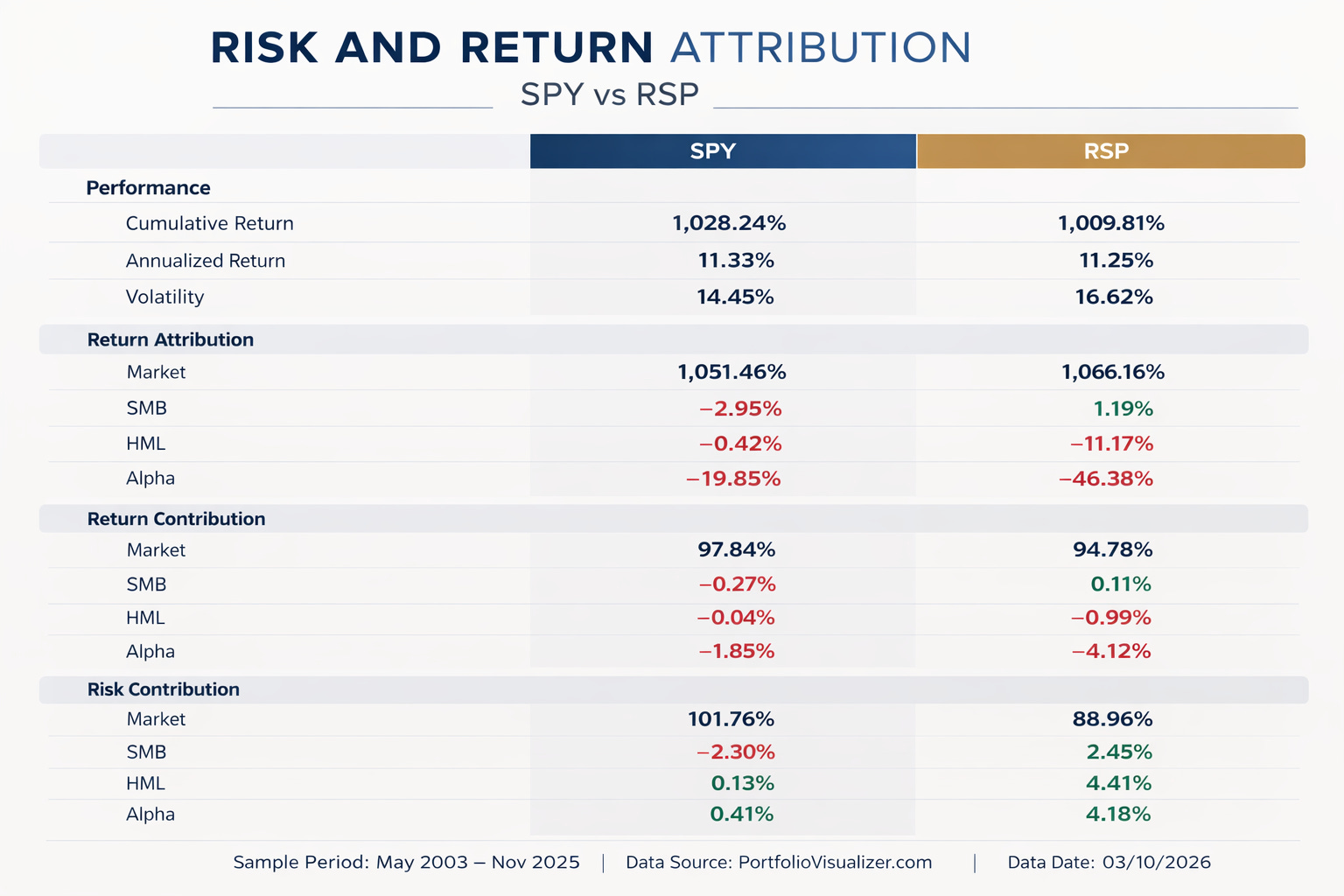 RISK AND RETURN ATTRIBUTION

SPY vs RSP

| | SPY | RSP |
|---|---|---|
| **Performance** | | |
| Cumulative Return | 1,028.24% | 1,009.81% |
| Annualized Return | 11.33% | 11.25% |
| Volatility | 14.45% | 16.62% |
| **Return Attribution** | | |
| Market | 1,051.46% | 1,066.16% |
| SMB | −2.95% | 1.19% |
| HML | −0.42% | −11.17% |
| Alpha | −19.85% | −46.38% |
| **Return Contribution** | | |
| Market | 97.84% | 94.78% |
| SMB | −0.27% | 0.11% |
| HML | −0.04% | −0.99% |
| Alpha | −1.85% | −4.12% |
| **Risk Contribution** | | |
| Market | 101.76% | 88.96% |
| SMB | −2.30% | 2.45% |
| HML | 0.13% | 4.41% |
| Alpha | 0.41% | 4.18% |

Sample Period: May 2003 – Nov 2025 | Data Source: PortfolioVisualizer.com | Data Date: 03/10/2026